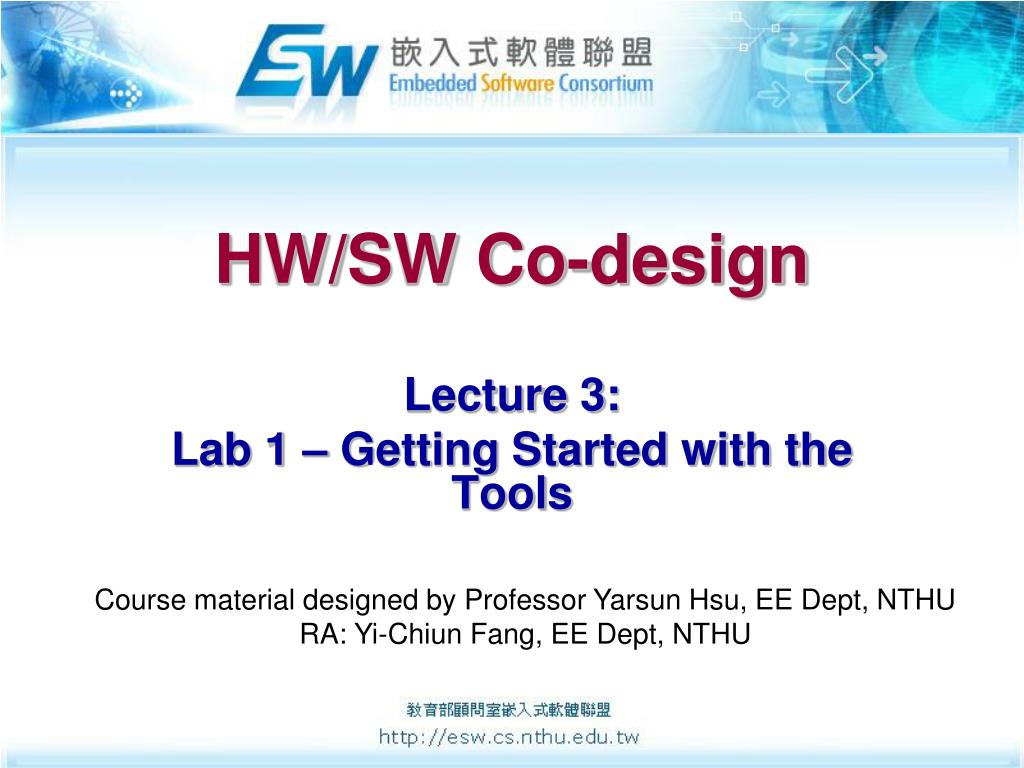 ESW 嵌入式軟體聯盟
Embedded Software Consortium

HW/SW Co-design

Lecture 3:
Lab 1 – Getting Started with the Tools

Course material designed by Professor Yarsun Hsu, EE Dept, NTHU
RA: Yi-Chiun Fang, EE Dept, NTHU

教育部顧問室嵌入式軟體聯盟
http://esw.cs.nthu.edu.tw